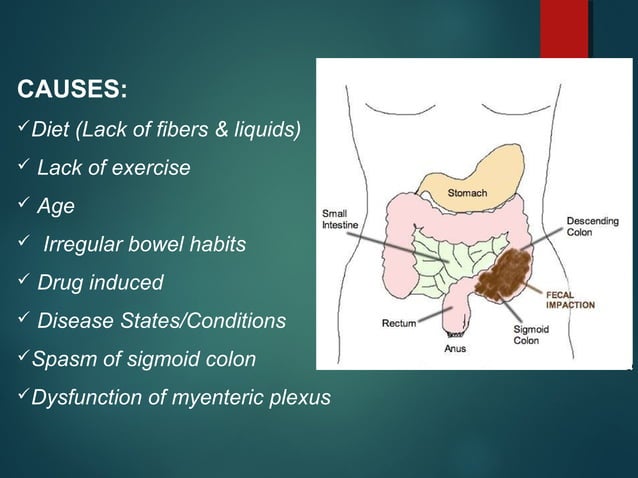 CAUSES:

✓Diet (Lack of fibers & liquids)

✓ Lack of exercise

✓ Age

✓ Irregular bowel habits

✓ Drug induced

✓ Disease States/Conditions

✓Spasm of sigmoid colon

✓Dysfunction of myenteric plexus

Stomach

Small Intestine

Descending Colon

FECAL IMPACTION

Rectum

Sigmoid Colon

Anus